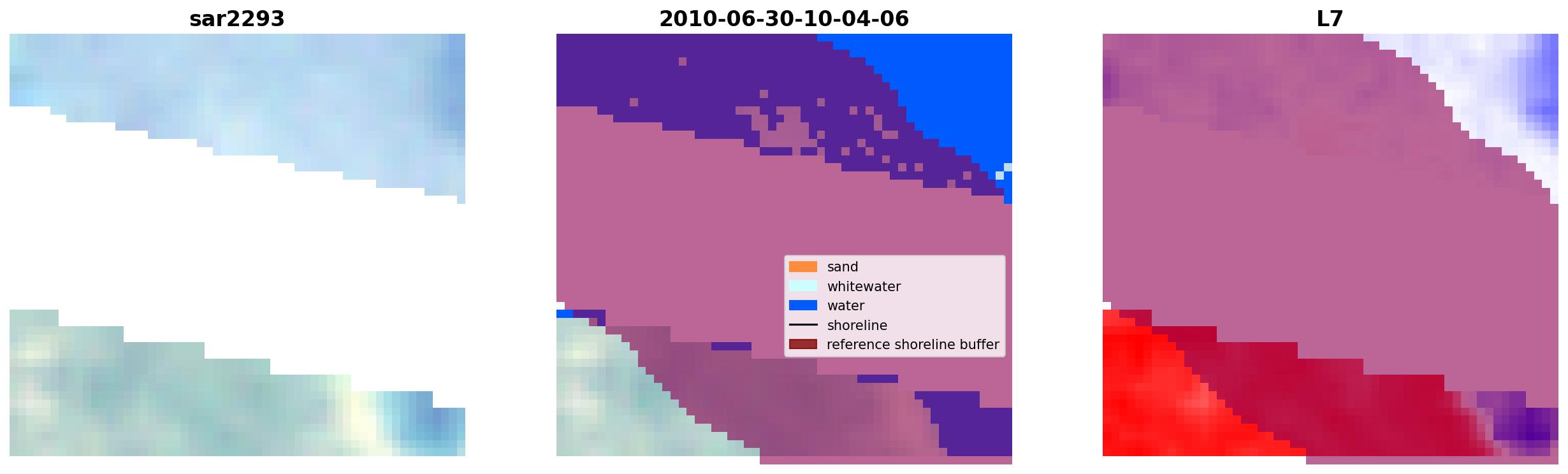 sar2293

2010-06-30-10-04-06

sand
whitewater
water
shoreline
reference shoreline buffer

L7